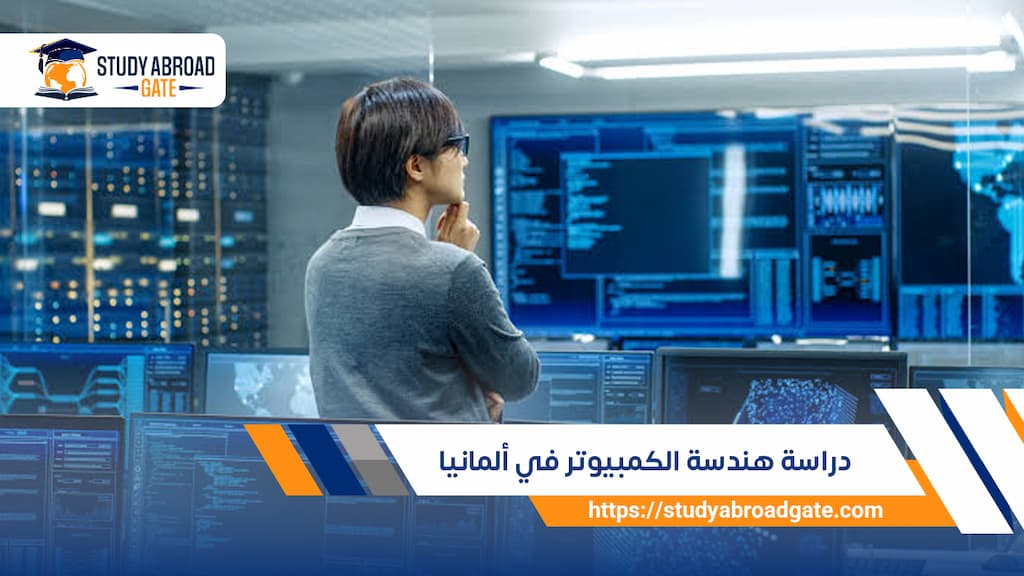 STUDY ABROAD GATE

دراسة هندسة الكمبيوتر في ألمانيا

https://studyabroadgate.com